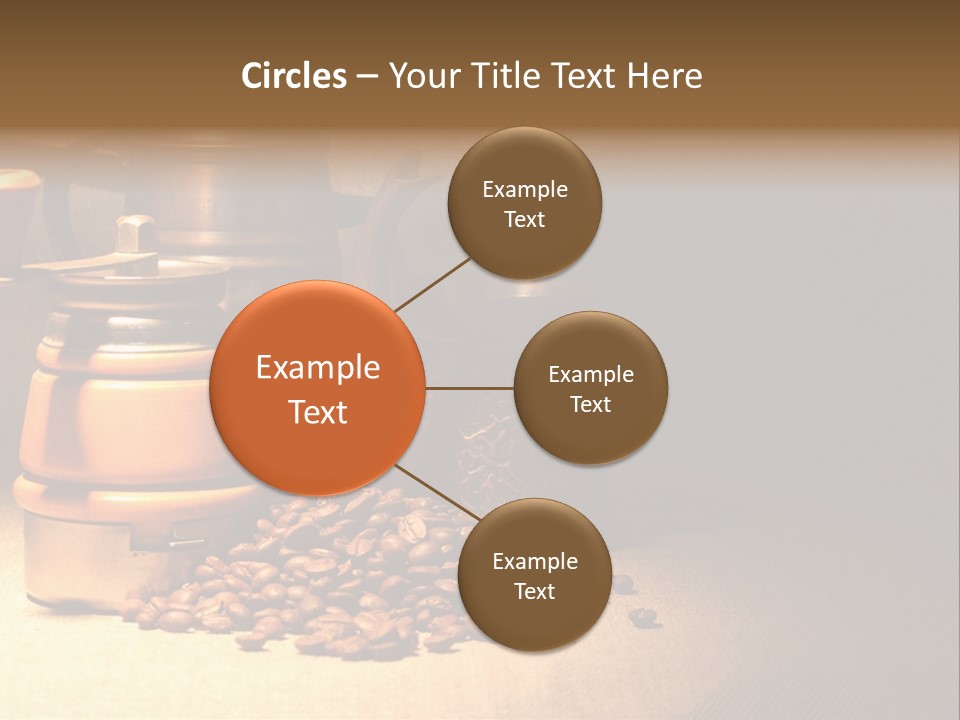 Circles – Your Title Text Here

Example Text

Example Text

Example Text

Example Text